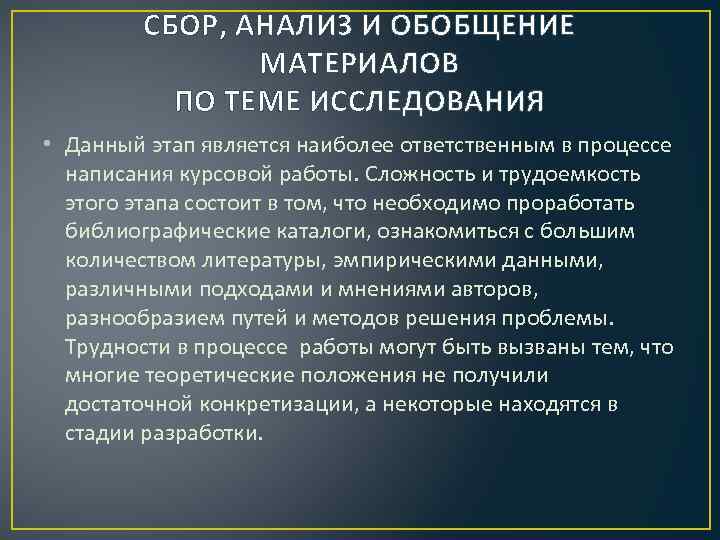 СБОР, АНАЛИЗ И ОБОБЩЕНИЕ МАТЕРИАЛОВ
ПО ТЕМЕ ИССЛЕДОВАНИЯ

• Данный этап является наиболее ответственным в процессе написания курсовой работы. Сложность и трудоемкость этого этапа состоит в том, что необходимо проработать библиографические каталоги, ознакомиться с большим количеством литературы, эмпирическими данными, различными подходами и мнениями авторов, разнообразием путей и методов решения проблемы. Трудности в процессе работы могут быть вызваны тем, что многие теоретические положения не получили достаточной конкретизации, а некоторые находятся в стадии разработки.